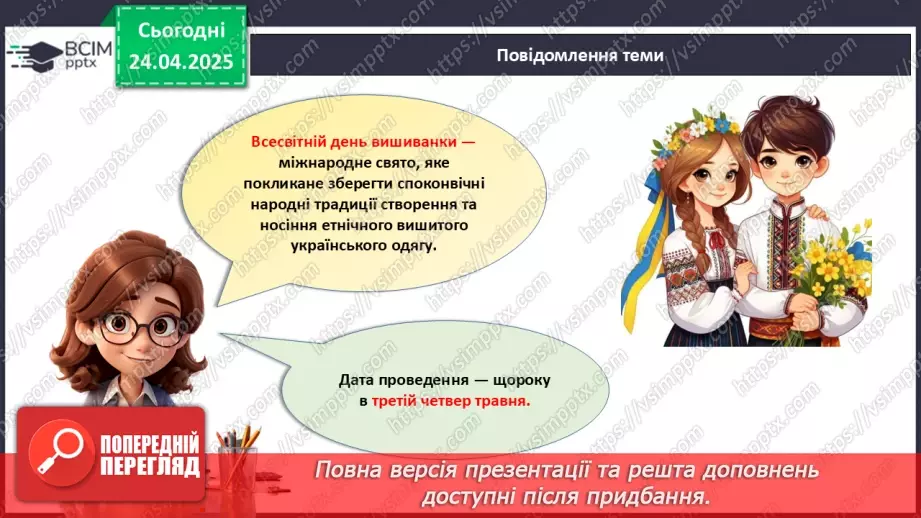 ВСІМ pptx

Сьогодні 24.04.2025

Повідомлення теми

Всесвітній день вишиванки — міжнародне свято, яке покликане зберегти споконвічні народні традиції створення та носіння етнічного вишитого українського одягу.

Дата проведення — щороку в третій четвер травня.

ПОПЕРЕДНІЙ ПЕРЕГЛЯД

Повна версія презентації та решта доповнень доступні після придбання.

https://vsimpptx.com